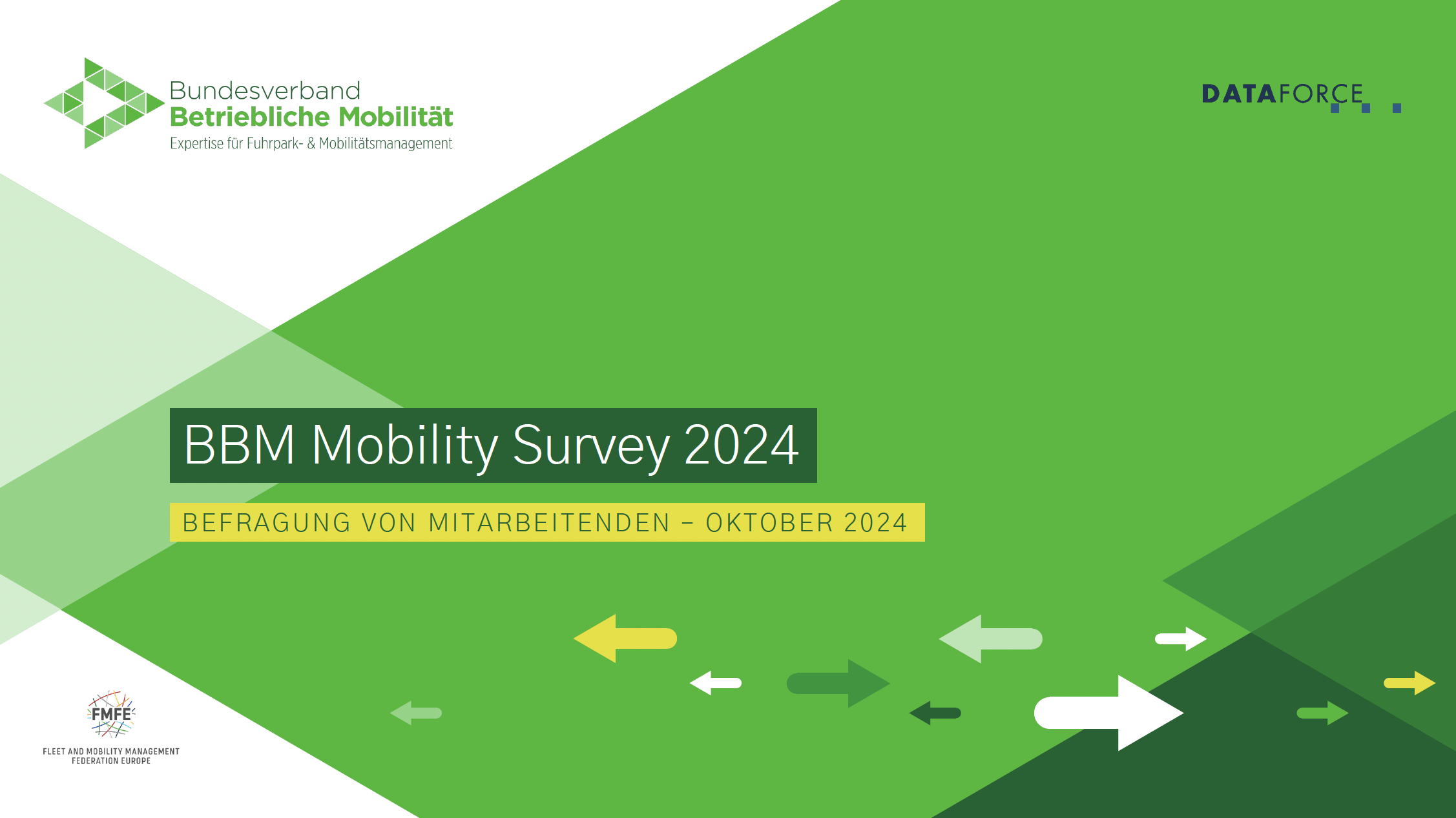 Bundesverband
Betriebliche Mobilität
Expertise für Fuhrpark- & Mobilitätsmanagement

DATAFORCE

BBM Mobility Survey 2024

BEFRAGUNG VON MITARBEITENDEN – OKTOBER 2024

FMFE
FLEET AND MOBILITY MANAGEMENT
FEDERATION EUROPE